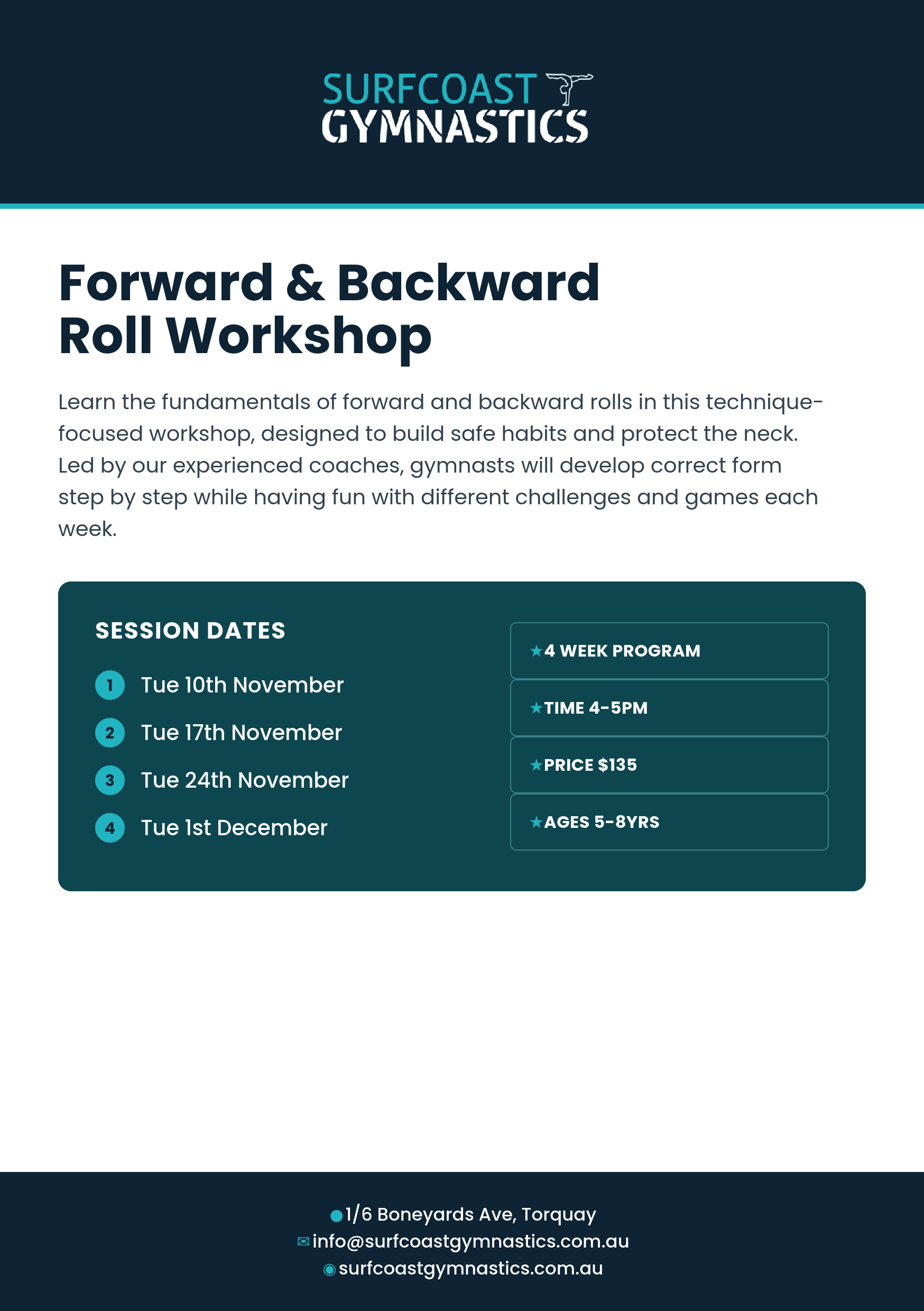 SURFCOAST
GYMNASTICS

Forward & Backward Roll Workshop

Learn the fundamentals of forward and backward rolls in this technique-focused workshop, designed to build safe habits and protect the neck. Led by our experienced coaches, gymnasts will develop correct form step by step while having fun with different challenges and games each week.

SESSION DATES

1 Tue 10th November
2 Tue 17th November
3 Tue 24th November
4 Tue 1st December

★4 WEEK PROGRAM
★TIME 4-5PM
★PRICE $135
★AGES 5-8YRS

1/6 Boneyards Ave, Torquay
info@surfcoastgymnastics.com.au
surfcoastgymnastics.com.au